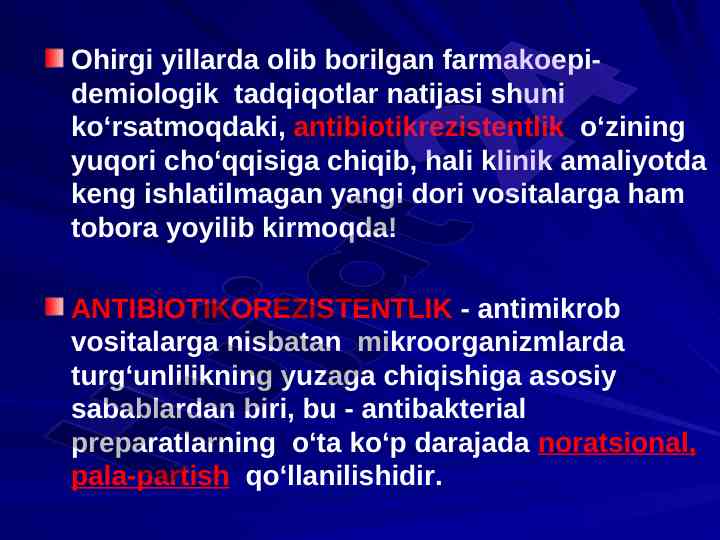 Ohirgi yillarda olib borilgan farmakoepidemiologik tadqiqotlar natijasi shuni ko‘rsatmoqdaki, antibiotikrezistentlik o‘zining yuqori cho‘qqisiga chiqib, hali klinik amaliyotda keng ishlatilmagan yangi dori vositalarga ham tobora yoyilib kirmoqda!

ANTIBIOTIKOREZISTENTLIK - antimikrob vositalarga nisbatan mikroorganizmlarda turg‘unlilikning yuzaga chiqishiga asosiy sabablardan biri, bu - antibakterial preparatlarning o‘ta ko‘p darajada noratsional, pala-partish qo‘llanilishidir.